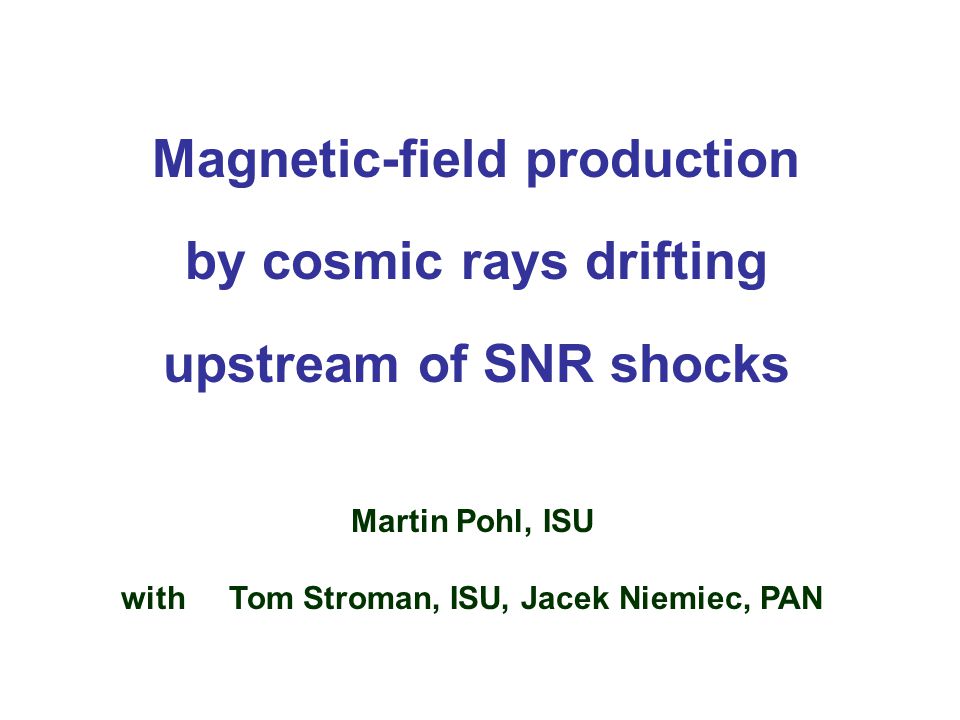 Magnetic-field production by cosmic rays drifting upstream of SNR shocks

Martin Pohl, ISU

with Tom Stroman, ISU, Jacek Niemiec, PAN